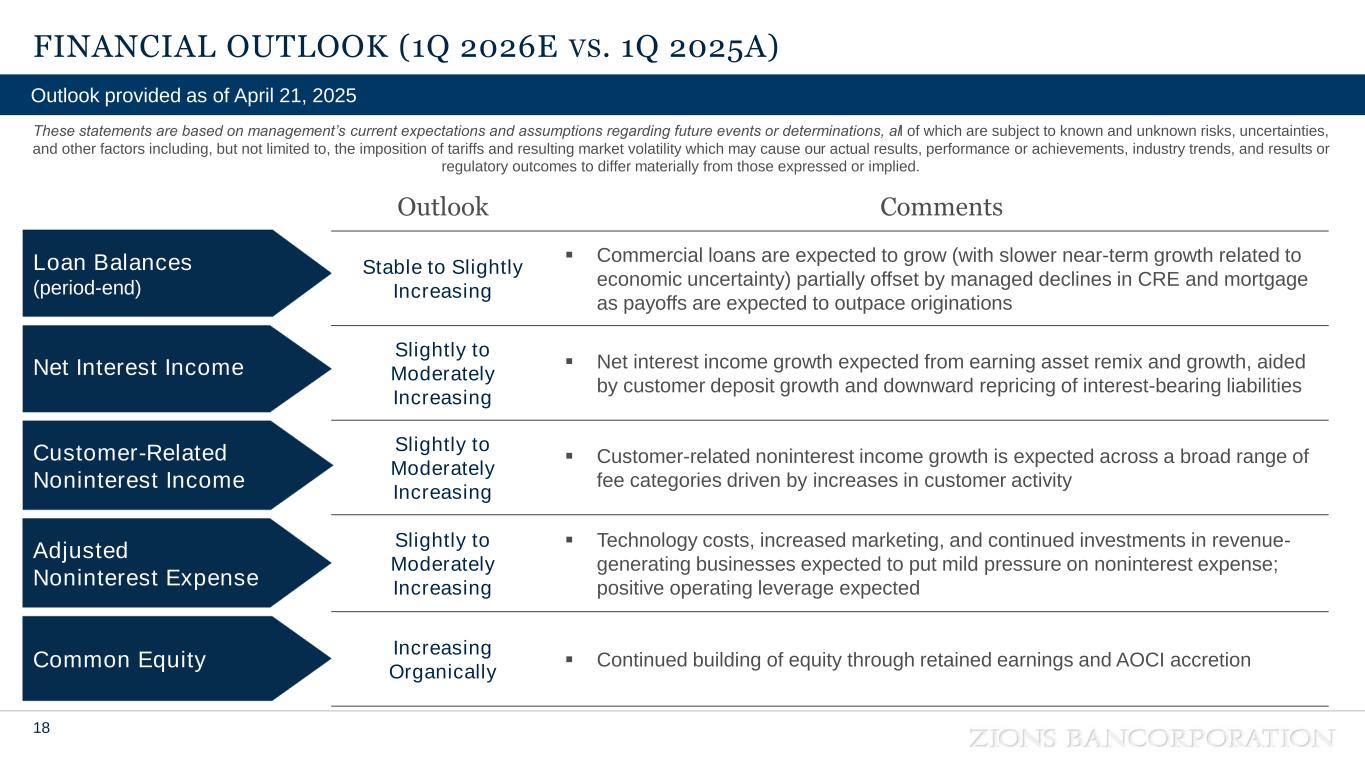 FINANCIAL OUTLOOK (1Q 2026E VS. 1Q 2025A)

Outlook provided as of April 21, 2025

These statements are based on management's current expectations and assumptions regarding future events or determinations, all of which are subject to known and unknown risks, uncertainties, and other factors including, but not limited to, the imposition of tariffs and resulting market volatility which may cause our actual results, performance or achievements, industry trends, and results or regulatory outcomes to differ materially from those expressed or implied.

| | Outlook | Comments |
|---|---|---|
| Loan Balances (period-end) | Stable to Slightly Increasing | ▪ Commercial loans are expected to grow (with slower near-term growth related to economic uncertainty) partially offset by managed declines in CRE and mortgage as payoffs are expected to outpace originations |
| Net Interest Income | Slightly to Moderately Increasing | ▪ Net interest income growth expected from earning asset remix and growth, aided by customer deposit growth and downward repricing of interest-bearing liabilities |
| Customer-Related Noninterest Income | Slightly to Moderately Increasing | ▪ Customer-related noninterest income growth is expected across a broad range of fee categories driven by increases in customer activity |
| Adjusted Noninterest Expense | Slightly to Moderately Increasing | ▪ Technology costs, increased marketing, and continued investments in revenue-generating businesses expected to put mild pressure on noninterest expense; positive operating leverage expected |
| Common Equity | Increasing Organically | ▪ Continued building of equity through retained earnings and AOCI accretion |

18

ZIONS BANCORPORATION